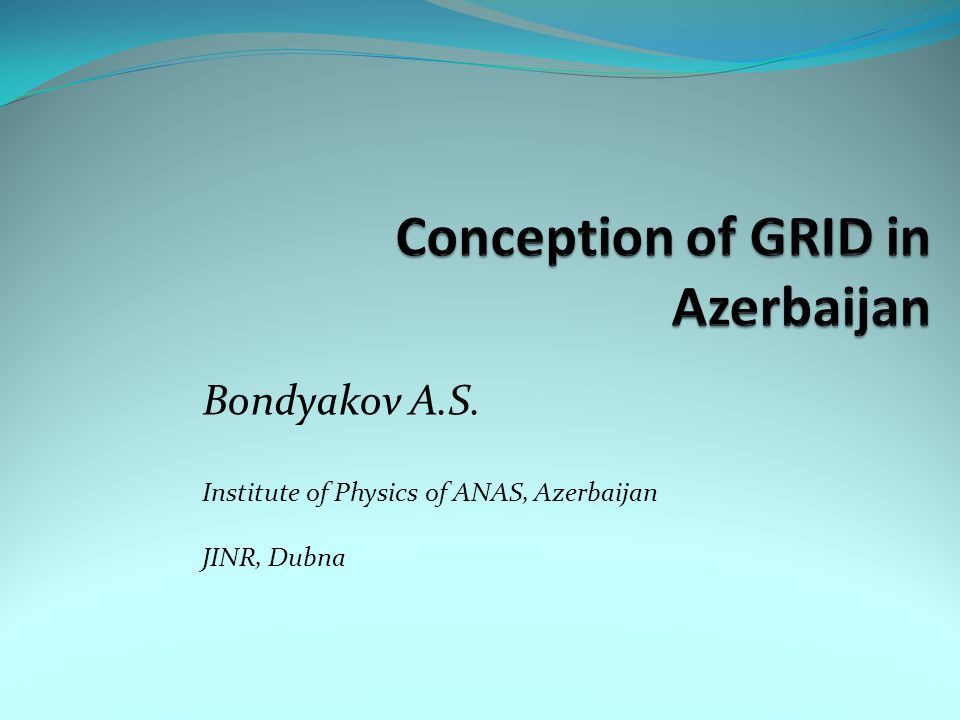 Conception of GRID in Azerbaijan

Bondyakov A.S.

Institute of Physics of ANAS, Azerbaijan

JINR, Dubna